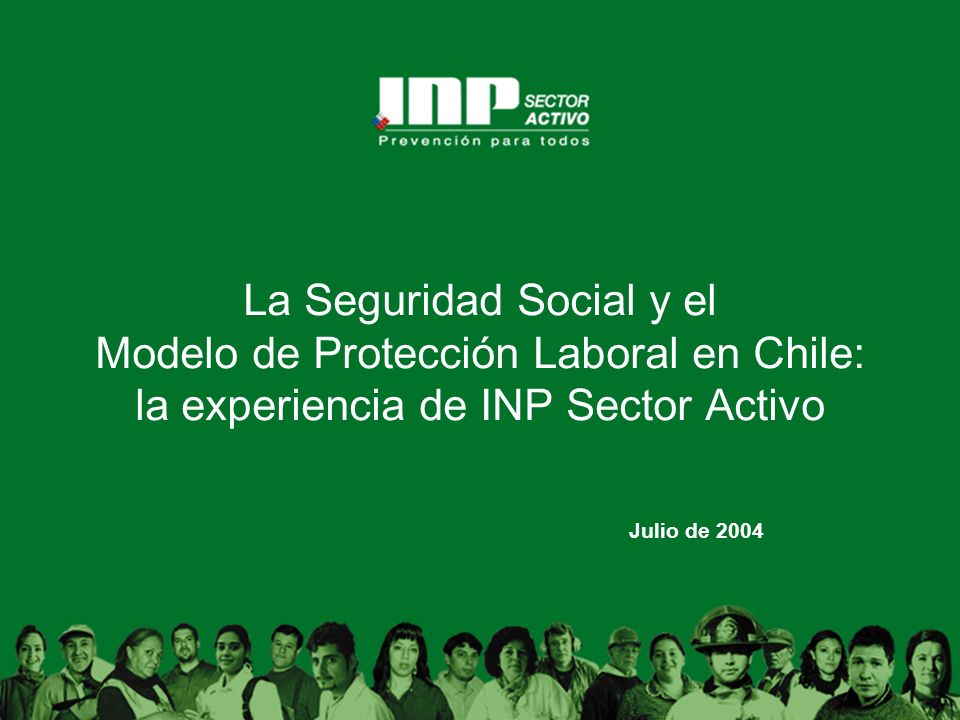 INP SECTOR ACTIVO
Prevención para todos

La Seguridad Social y el
Modelo de Protección Laboral en Chile:
la experiencia de INP Sector Activo

Julio de 2004